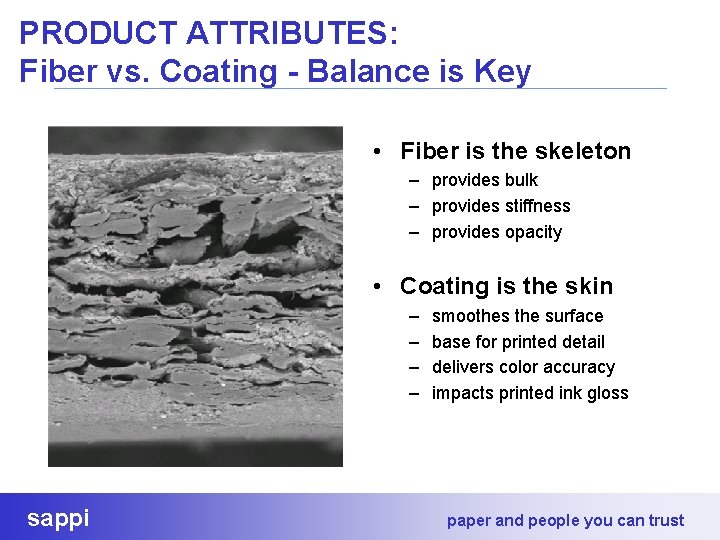 PRODUCT ATTRIBUTES:
Fiber vs. Coating - Balance is Key

• Fiber is the skeleton
– provides bulk
– provides stiffness
– provides opacity

• Coating is the skin
– smoothes the surface
– base for printed detail
– delivers color accuracy
– impacts printed ink gloss

sappi

paper and people you can trust